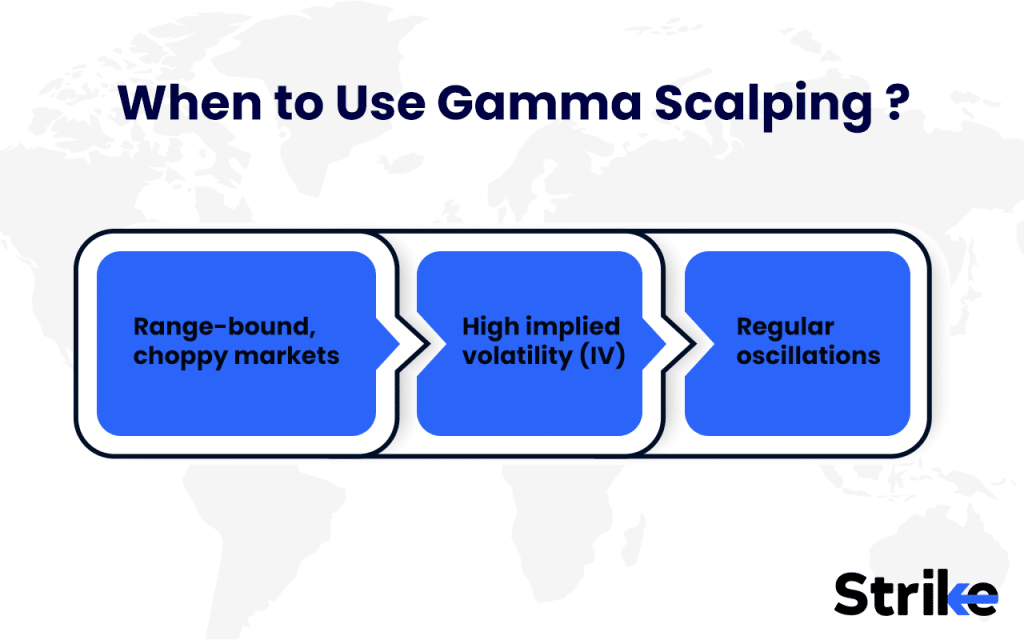 When to Use Gamma Scalping ?

Range-bound, choppy markets

High implied volatility (IV)

Regular oscillations

Strike